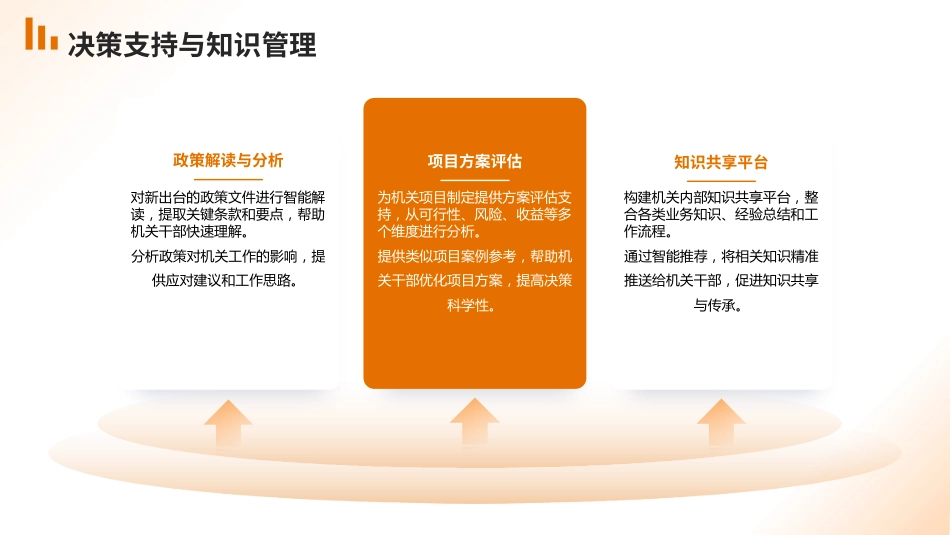 决策支持与知识管理

政策解读与分析

对新出台的政策文件进行智能解读，提取关键条款和要点，帮助机关干部快速理解。

分析政策对机关工作的影响，提供应对建议和工作思路。

项目方案评估

为机关项目制定提供方案评估支持，从可行性、风险、收益等多个维度进行分析。

提供类似项目案例参考，帮助机关干部优化项目方案，提高决策科学性。

知识共享平台

构建机关内部知识共享平台，整合各类业务知识、经验总结和工作流程。

通过智能推荐，将相关知识精准推送给机关干部，促进知识共享与传承。